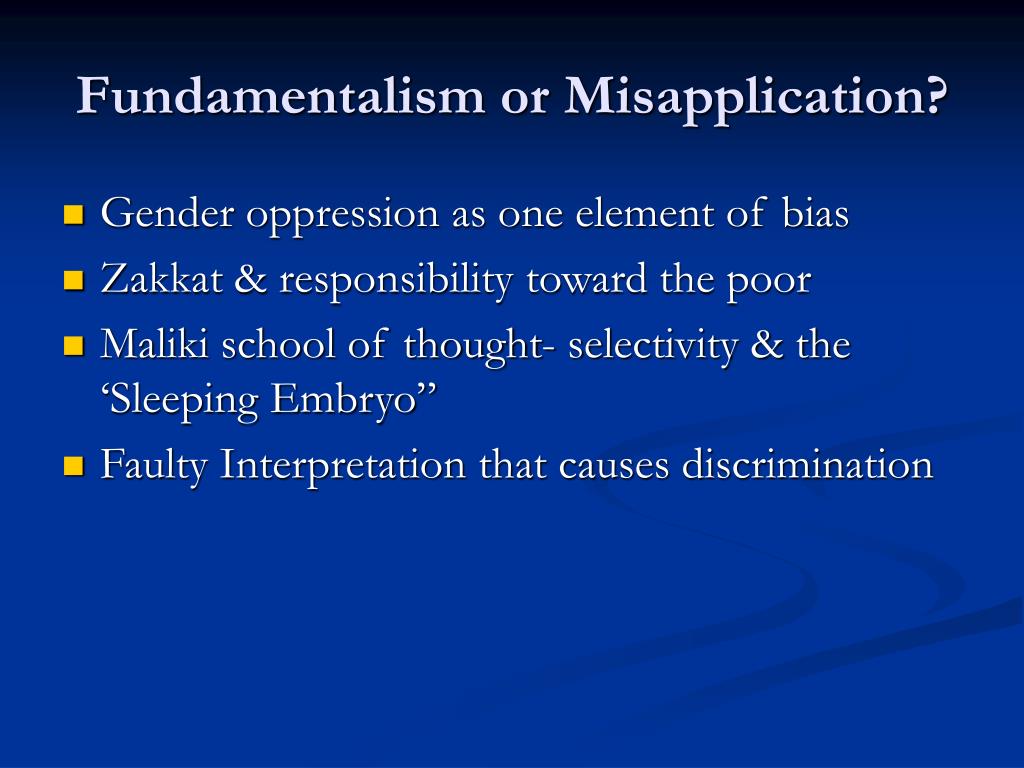 Fundamentalism or Misapplication?

- Gender oppression as one element of bias
- Zakkat & responsibility toward the poor
- Maliki school of thought- selectivity & the ‘Sleeping Embryo”
- Faulty Interpretation that causes discrimination